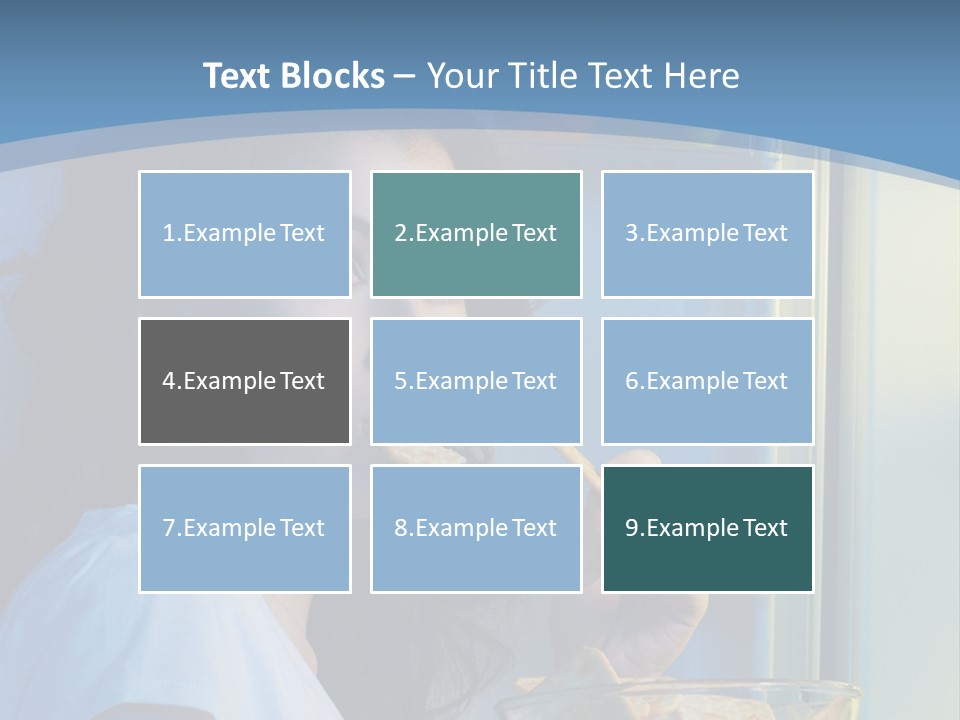 Text Blocks – Your Title Text Here

1.Example Text

2.Example Text

3.Example Text

4.Example Text

5.Example Text

6.Example Text

7.Example Text

8.Example Text

9.Example Text